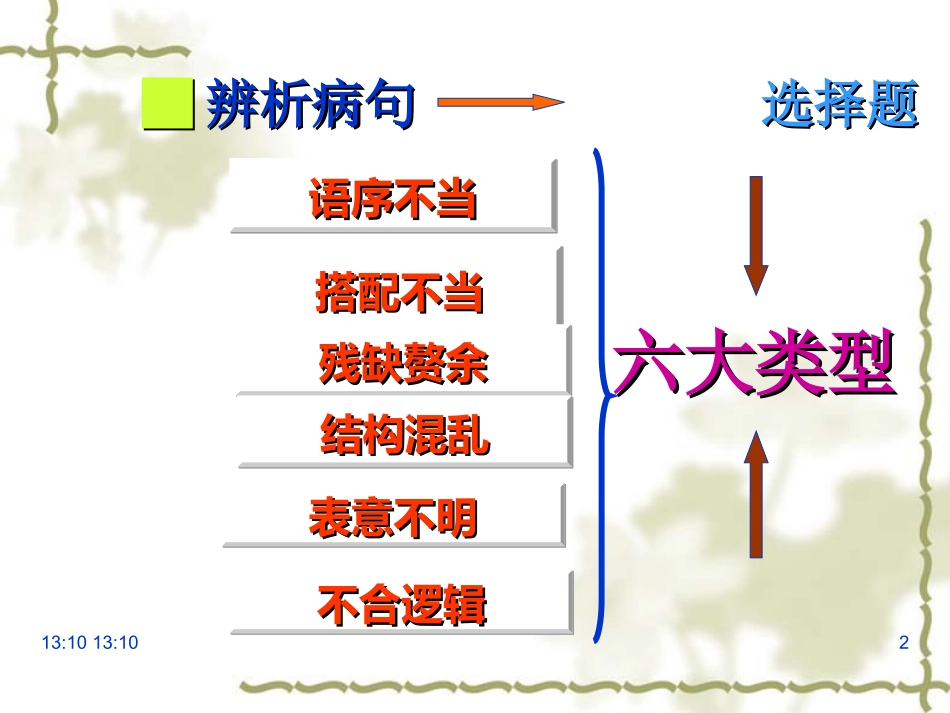 辨析病句

选择题

语序不当

搭配不当

残缺赘余

结构混乱

表意不明

不合逻辑

六大类型

13:10 13:10

2